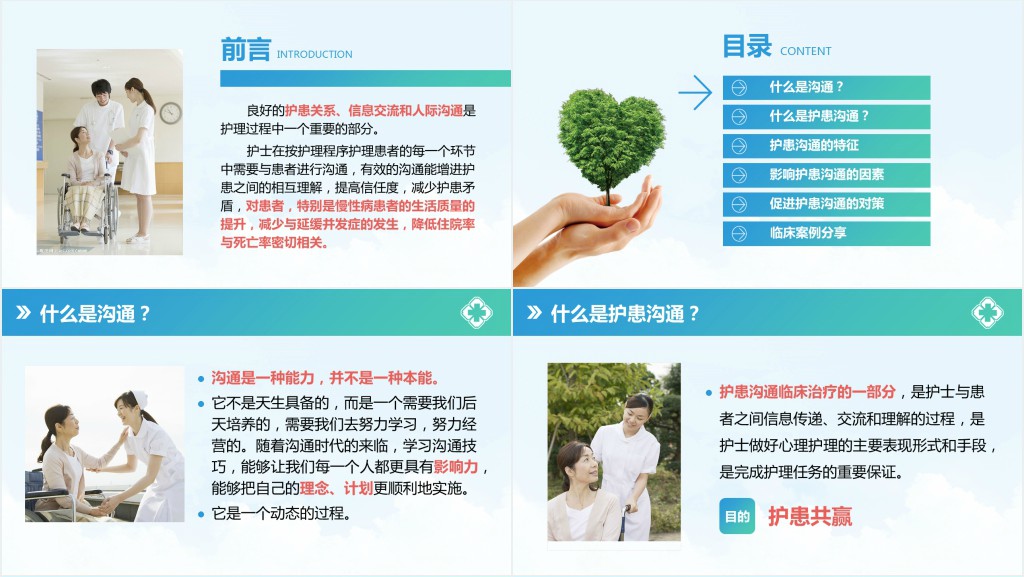 前言 INTRODUCTION

良好的护患关系、信息交流和人际沟通是护理过程中一个重要的部分。

护士在按护理程序护理患者的每一个环节中需要与患者进行沟通，有效的沟通能增进护患之间的相互理解，提高信任度，减少护患矛盾，对患者，特别是慢性病患者的生活质量的提升，减少与延缓并发症的发生，降低住院率与死亡率密切相关。

目录 CONTENT

什么是沟通？

什么是护患沟通？

护患沟通的特征

影响护患沟通的因素

促进护患沟通的对策

临床案例分享

什么是沟通？

沟通是一种能力，并不是一种本能。

它不是天生具备的，而是一个需要我们后天培养的，需要我们去努力学习，努力经营的。随着沟通时代的来临，学习沟通技巧，能够让我们每一个人都更具有影响力，能够把自己的理念、计划更顺利地实施。

它是一个动态的过程。

什么是护患沟通？

护患沟通临床治疗的一部分，是护士与患者之间信息传递、交流和理解的过程，是护士做好心理护理的主要表现形式和手段，是完成护理任务的重要保证。

目的 护患共赢